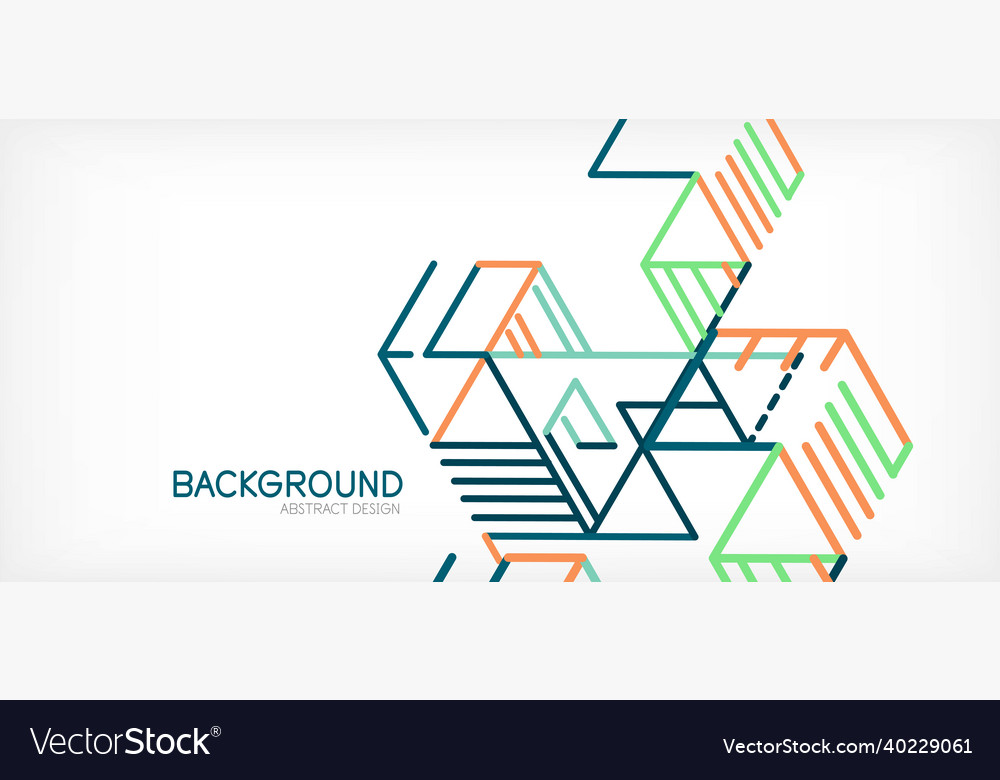 BACKGROUND
ABSTRACT DESIGN

VectorStock®

VectorStock.com/40229061